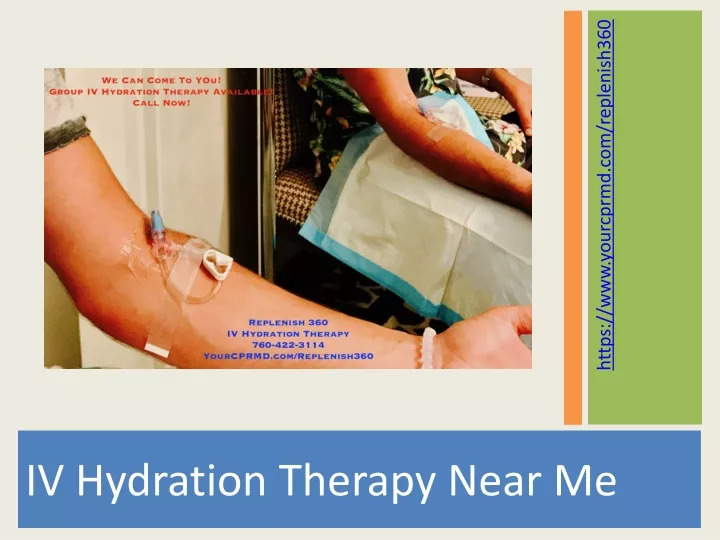 We Can Come To YOu!
Group IV Hydration Therapy Available!
Call Now!

Replenish 360
IV Hydration Therapy
760-422-3114
YourCPRMD.com/Replenish360

https://www.yourcprmd.com/replenish360

IV Hydration Therapy Near Me